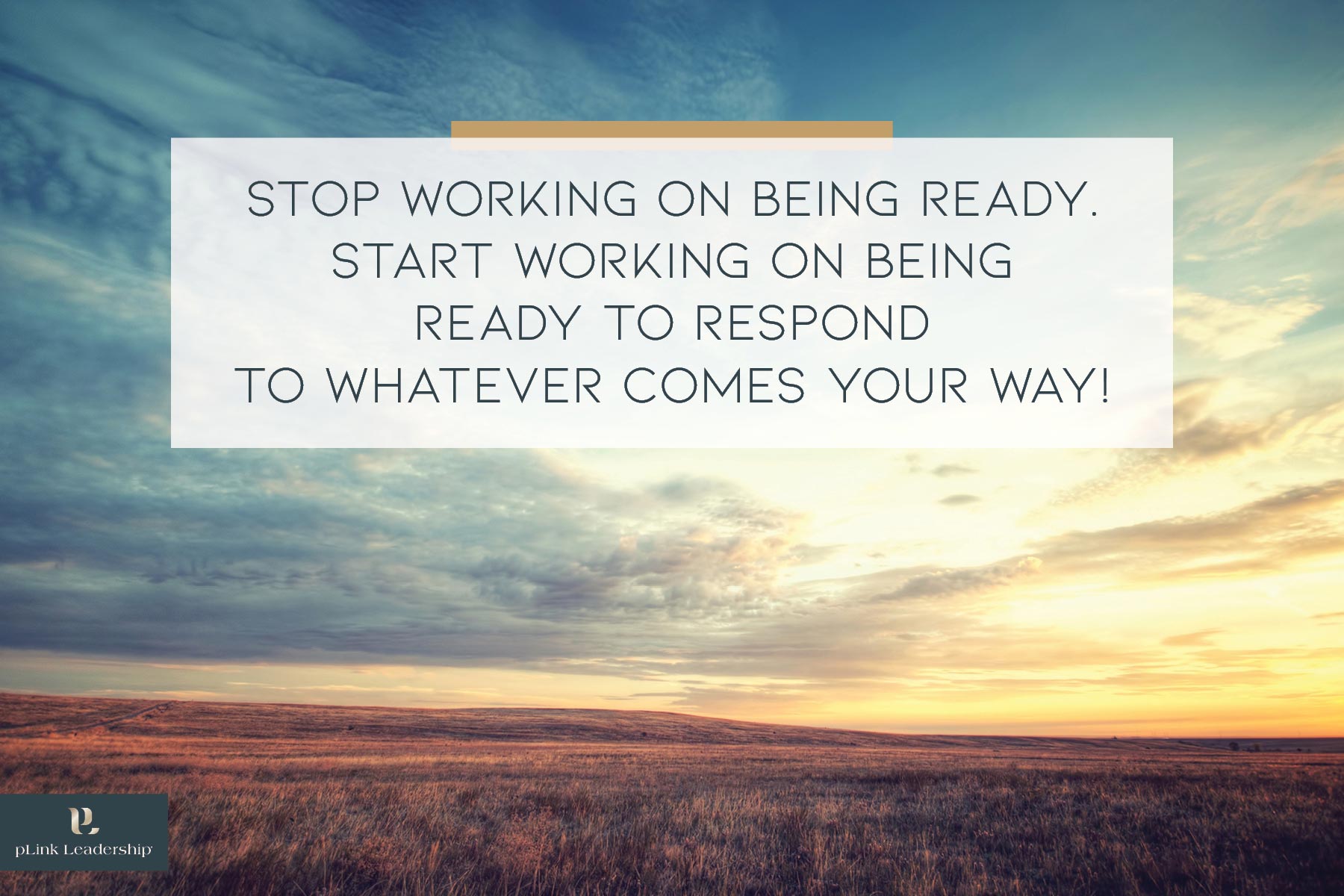 STOP WORKING ON BEING READY.
START WORKING ON BEING
READY TO RESPOND
TO WHATEVER COMES YOUR WAY!

pL
pLink Leadership